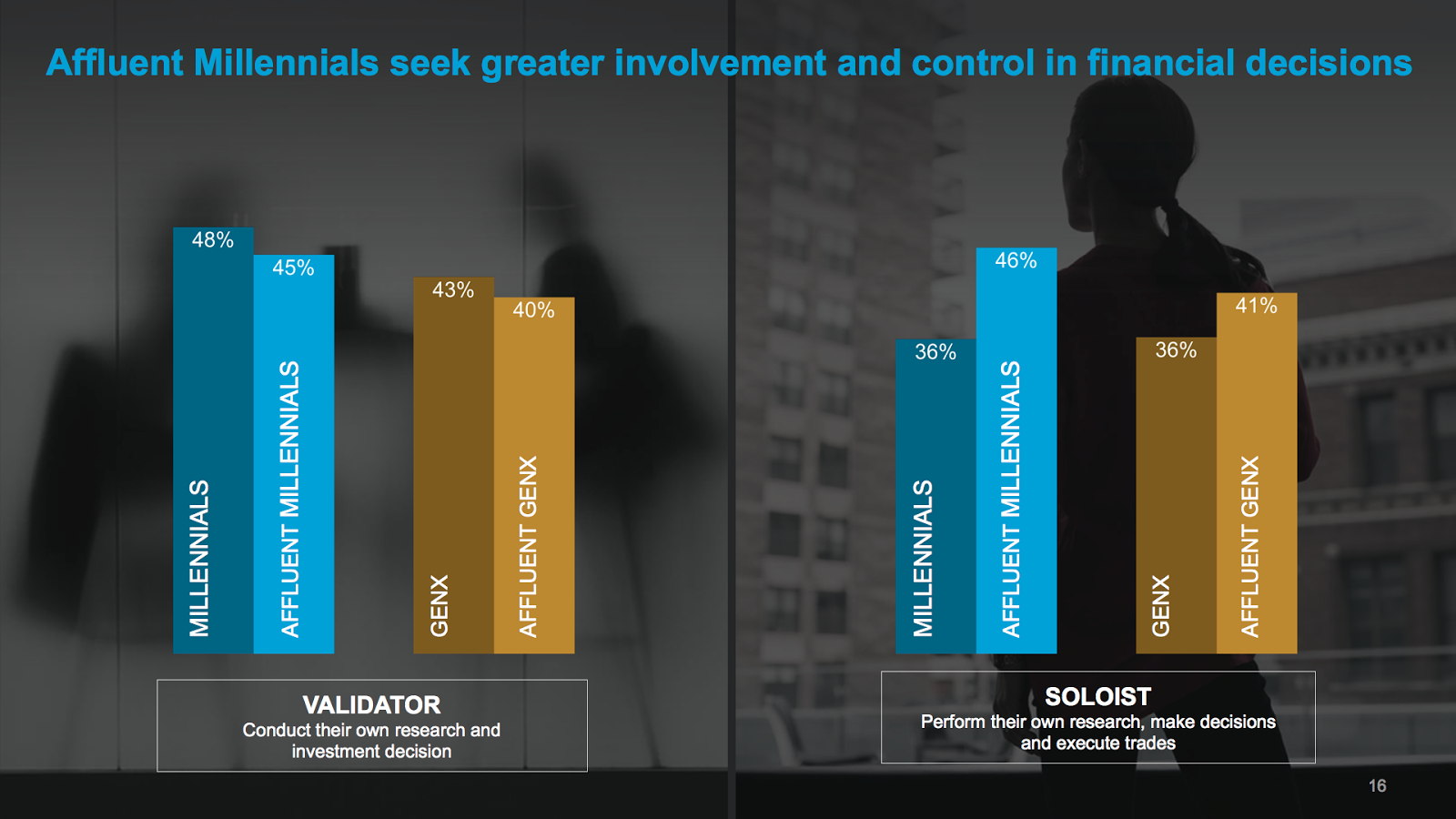 Affluent Millennials seek greater involvement and control in financial decisions

48%
MILLENNIALS
45%
AFFLUENT MILLENNIALS
43%
GENX
40%
AFFLUENT GENX

VALIDATOR
Conduct their own research and investment decision

36%
MILLENNIALS
46%
AFFLUENT MILLENNIALS
36%
GENX
41%
AFFLUENT GENX

SOLOIST
Perform their own research, make decisions and execute trades

16